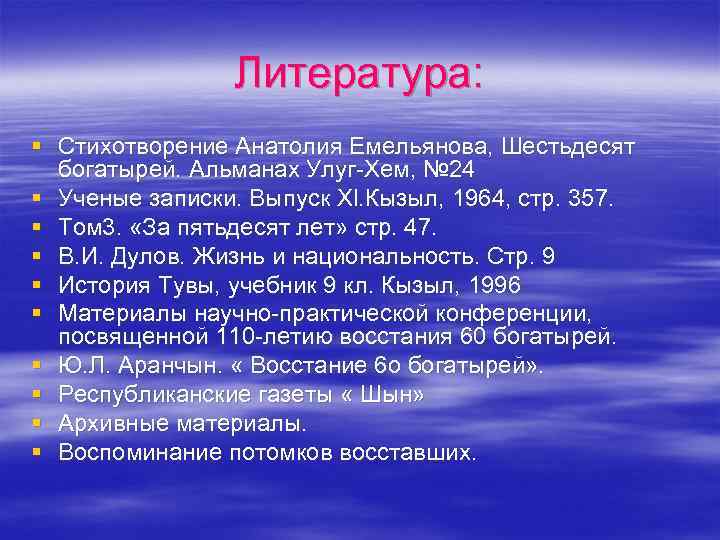 Литература:

- Стихотворение Анатолия Емельянова, Шестьдесят богатырей. Альманах Улуг-Хем, №24
- Ученые записки. Выпуск XI.Кызыл, 1964, стр. 357.
- Том3. «За пятьдесят лет» стр. 47.
- В.И. Дулов. Жизнь и национальность. Стр. 9
- История Тувы, учебник 9 кл. Кызыл, 1996
- Материалы научно-практической конференции, посвященной 110-летию восстания 60 богатырей.
- Ю.Л. Аранчын. « Восстание 6о богатырей».
- Республиканские газеты « Шын»
- Архивные материалы.
- Воспоминание потомков восставших.